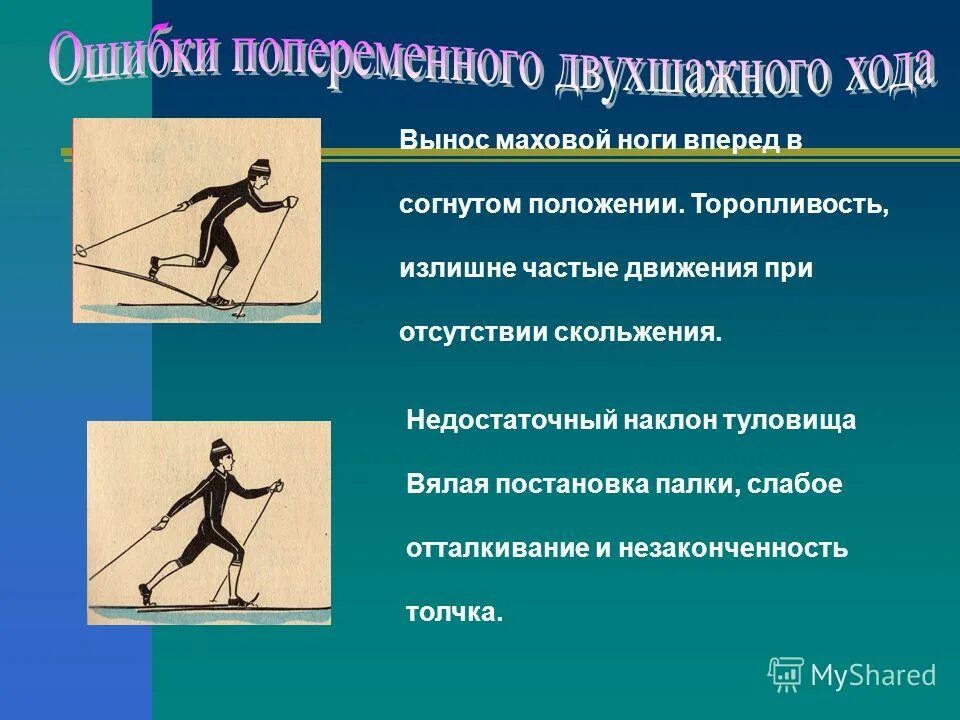 Ошибки попеременного двухшажного хода

Вынос маховой ноги вперед в согнутом положении. Торопливость, излишне частые движения при отсутствии скольжения.

Недостаточный наклон туловища

Вялая постановка палки, слабое отталкивание и незаконченность толчка.

MyShared